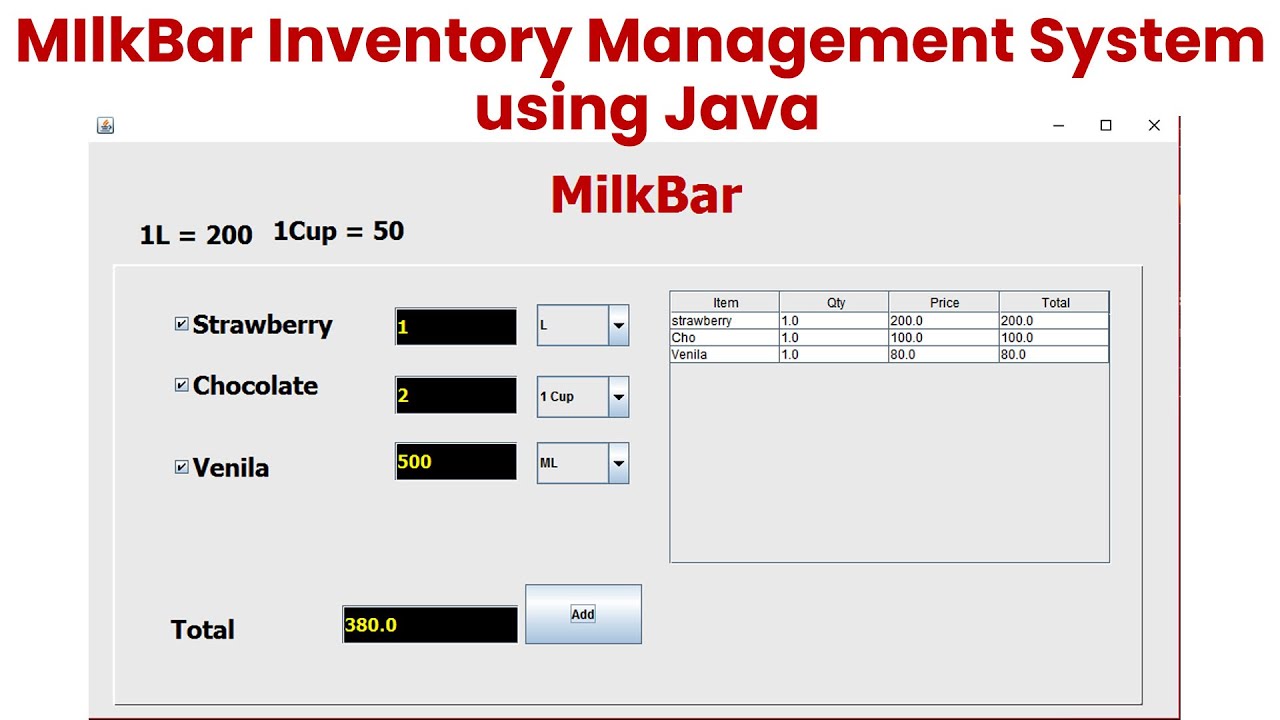 MIlkBar Inventory Management System using Java

MilkBar

1L = 200 1Cup = 50

Strawberry 1 L

Chocolate 2 1 Cup

Venila 500 ML

| Item | Qty | Price | Total |
|---|---|---|---|
| strawberry | 1.0 | 200.0 | 200.0 |
| Cho | 1.0 | 100.0 | 100.0 |
| Venila | 1.0 | 80.0 | 80.0 |

Total 380.0 Add